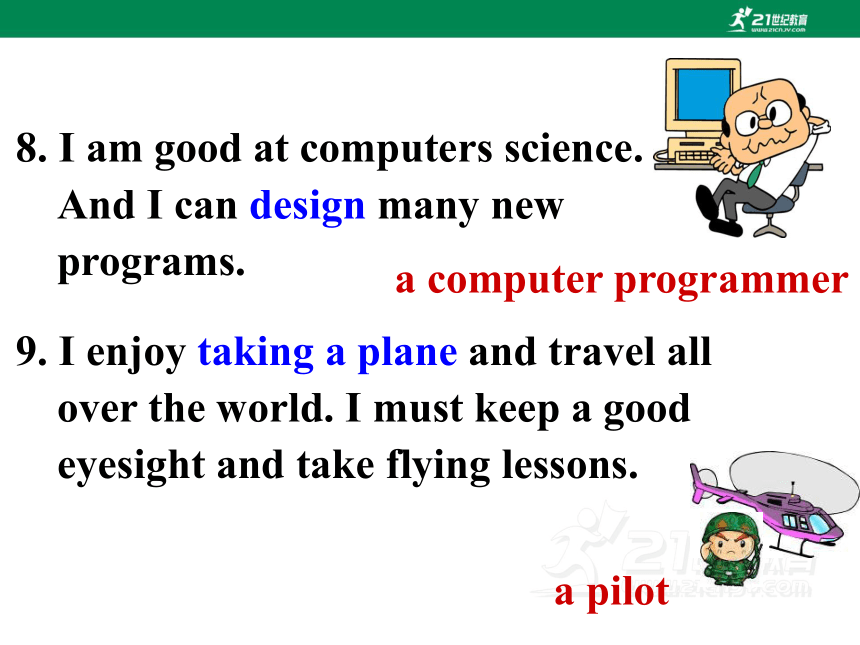 21世纪教育
www.21cnjy.com

8. I am good at computers science. And I can design many new programs.

a computer programmer

9. I enjoy taking a plane and travel all over the world. I must keep a good eyesight and take flying lessons.

a pilot